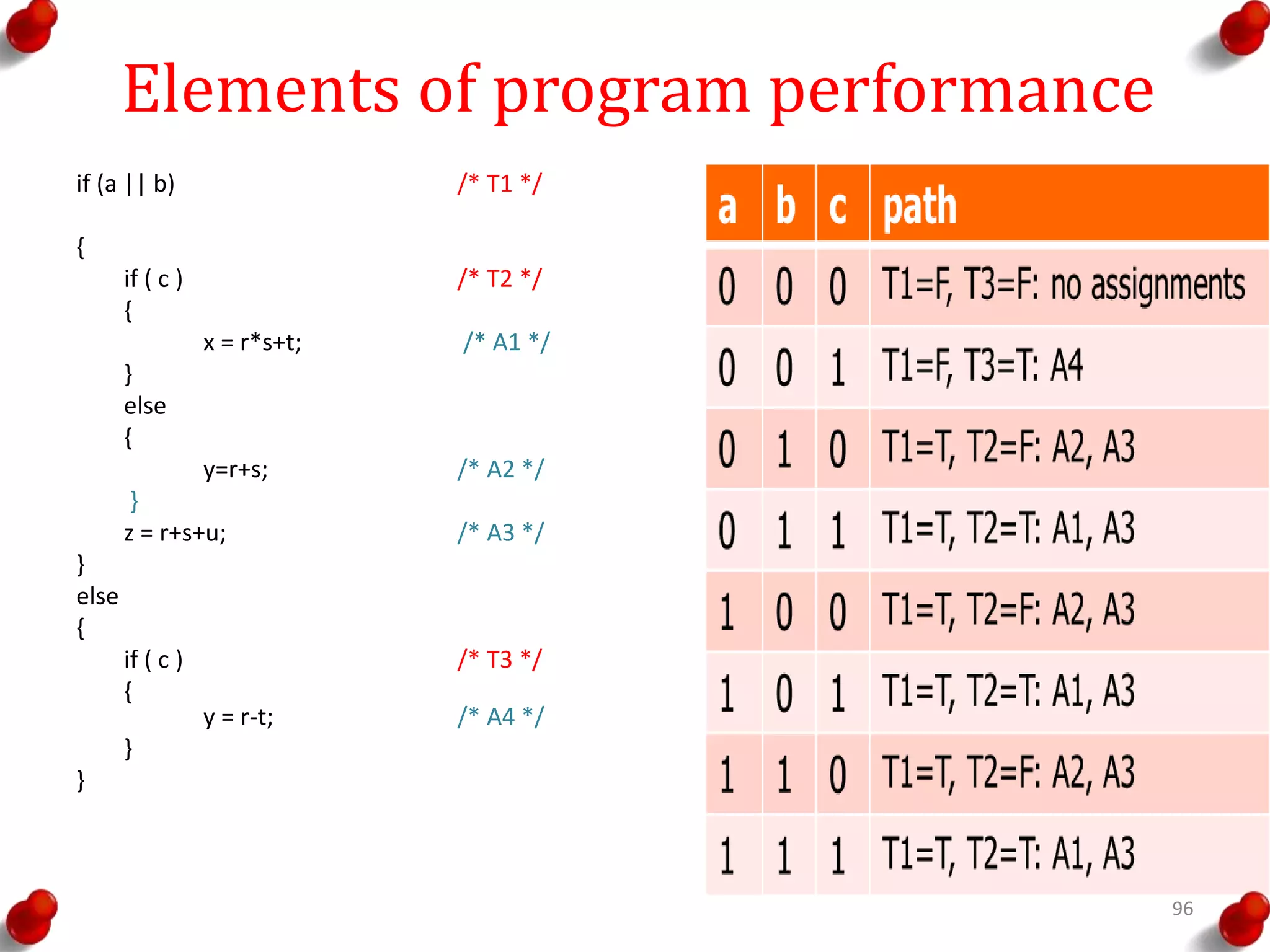 Elements of program performance

if (a || b) /* T1 */

{
if ( c ) /* T2 */
{
x = r*s+t; /* A1 */
}
else
{
y=r+s; /* A2 */
}
z = r+s+u; /* A3 */
}
else
{
if ( c ) /* T3 */
{
y = r-t; /* A4 */
}
}

| a | b | c | path |
|---|---|---|---|
| 0 | 0 | 0 | T1=F, T3=F: no assignments |
| 0 | 0 | 1 | T1=F, T3=T: A4 |
| 0 | 1 | 0 | T1=T, T2=F: A2, A3 |
| 0 | 1 | 1 | T1=T, T2=T: A1, A3 |
| 1 | 0 | 0 | T1=T, T2=F: A2, A3 |
| 1 | 0 | 1 | T1=T, T2=T: A1, A3 |
| 1 | 1 | 0 | T1=T, T2=F: A2, A3 |
| 1 | 1 | 1 | T1=T, T2=T: A1, A3 |

96